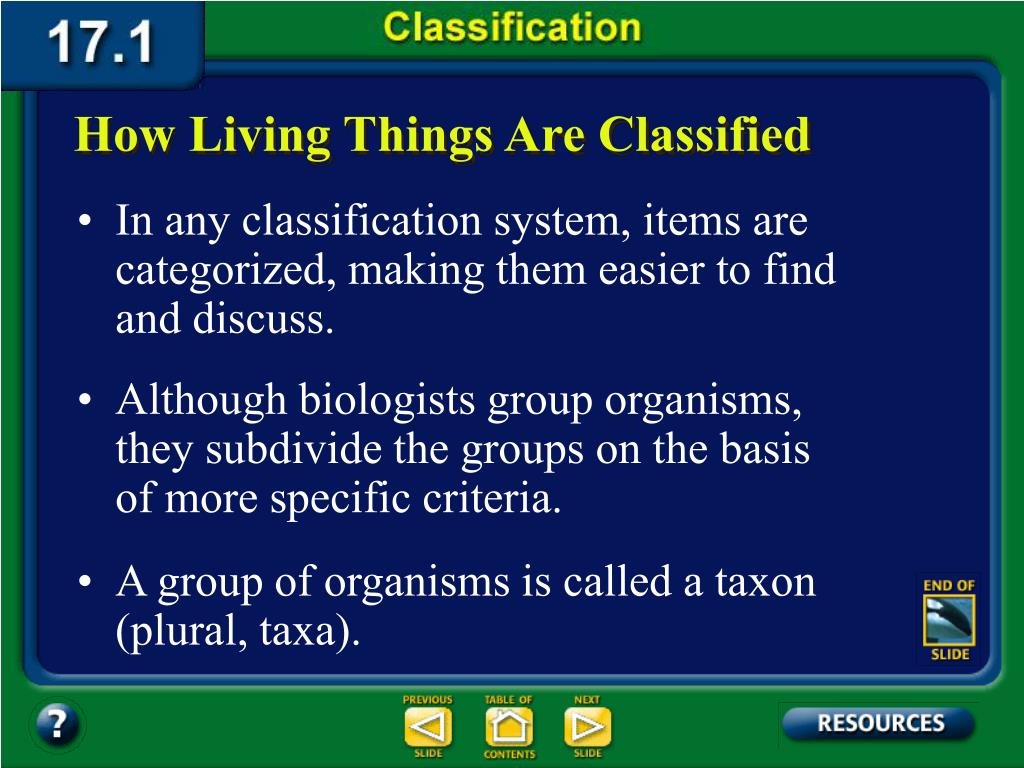 17.1

Classification

How Living Things Are Classified

• In any classification system, items are categorized, making them easier to find and discuss.

• Although biologists group organisms, they subdivide the groups on the basis of more specific criteria.

• A group of organisms is called a taxon (plural, taxa).

END OF SLIDE

?

PREVIOUS SLIDE

TABLE OF CONTENTS

NEXT SLIDE

RESOURCES